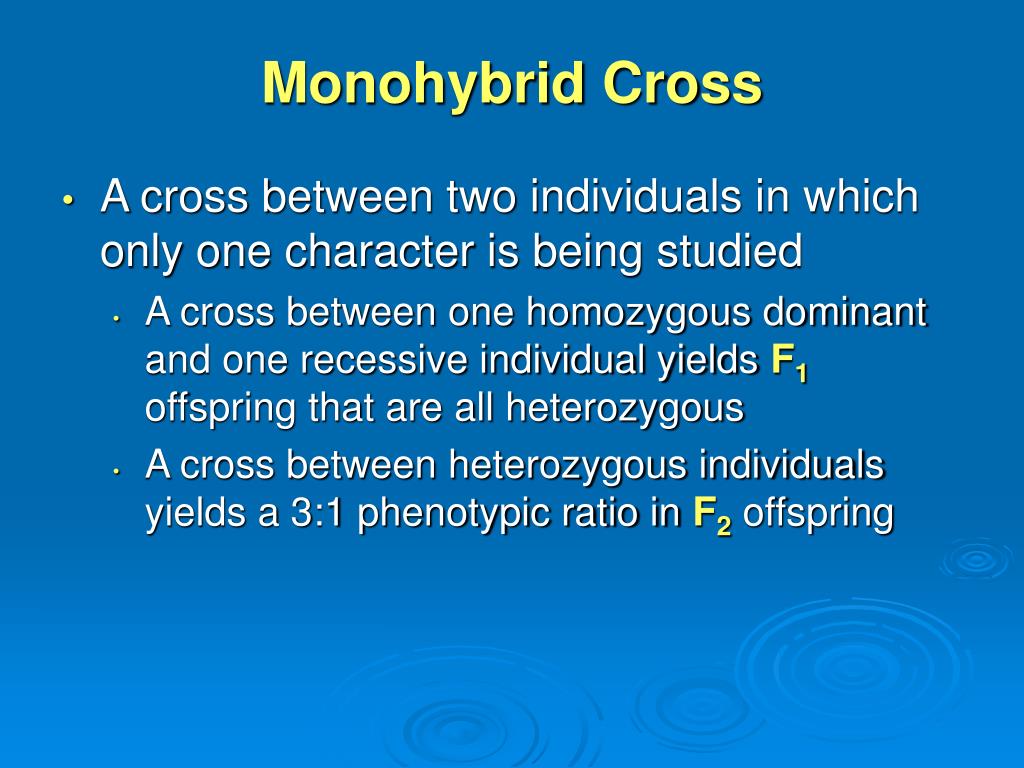 Monohybrid Cross

• A cross between two individuals in which only one character is being studied
  • A cross between one homozygous dominant and one recessive individual yields $F_1$ offspring that are all heterozygous
  • A cross between heterozygous individuals yields a 3:1 phenotypic ratio in $F_2$ offspring